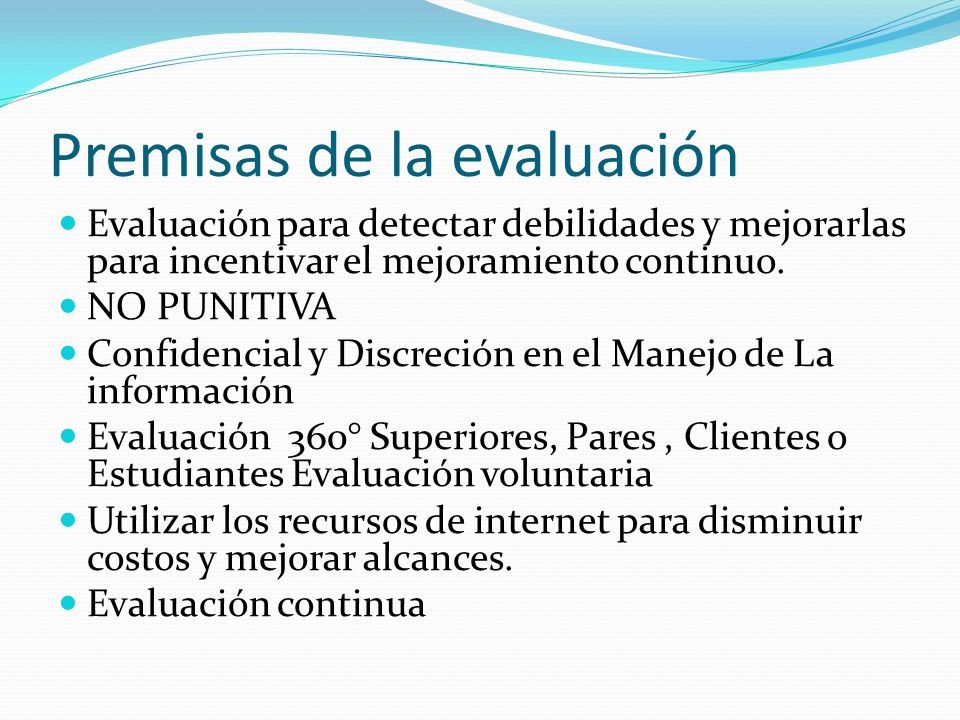 Premisas de la evaluación

- Evaluación para detectar debilidades y mejorarlas para incentivar el mejoramiento continuo.
- NO PUNITIVA
- Confidencial y Discreción en el Manejo de La información
- Evaluación 360° Superiores, Pares , Clientes o Estudiantes Evaluación voluntaria
- Utilizar los recursos de internet para disminuir costos y mejorar alcances.
- Evaluación continua